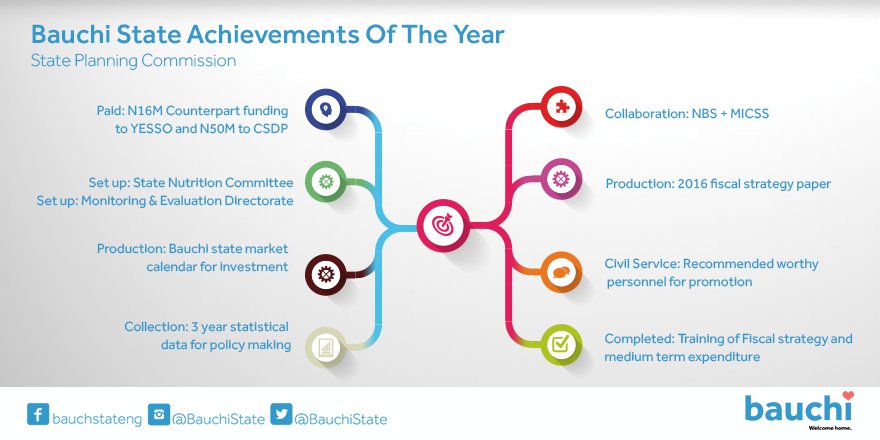 Bauchi State Achievements Of The Year
State Planning Commission

Paid: N16M Counterpart funding to YESSO and N50M to CSDP

Set up: State Nutrition Committee
Set up: Monitoring & Evaluation Directorate

Production: Bauchi state market calendar for investment

Collection: 3 year statistical data for policy making

Collaboration: NBS + MICSS

Production: 2016 fiscal strategy paper

Civil Service: Recommended worthy personnel for promotion

Completed: Training of Fiscal strategy and medium term expenditure

bauchstateng @BauchiState @BauchiState

bauchi
Welcome home.